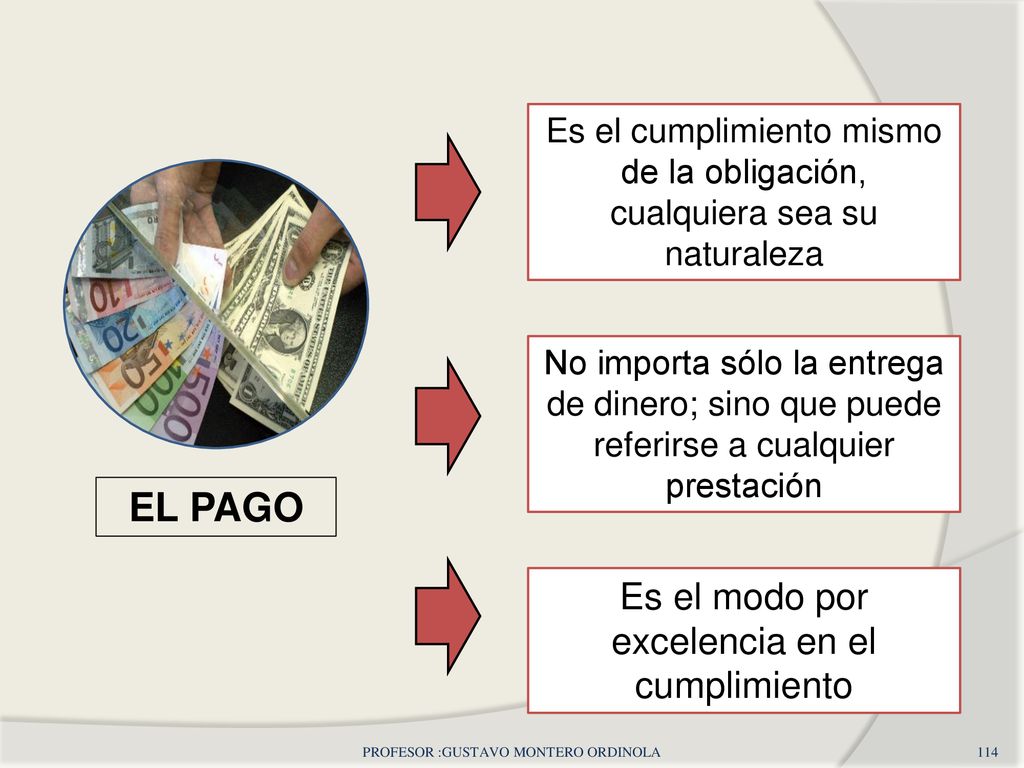 EL PAGO

Es el cumplimiento mismo de la obligación, cualquiera sea su naturaleza

No importa sólo la entrega de dinero; sino que puede referirse a cualquier prestación

Es el modo por excelencia en el cumplimiento

PROFESOR :GUSTAVO MONTERO ORDINOLA

114